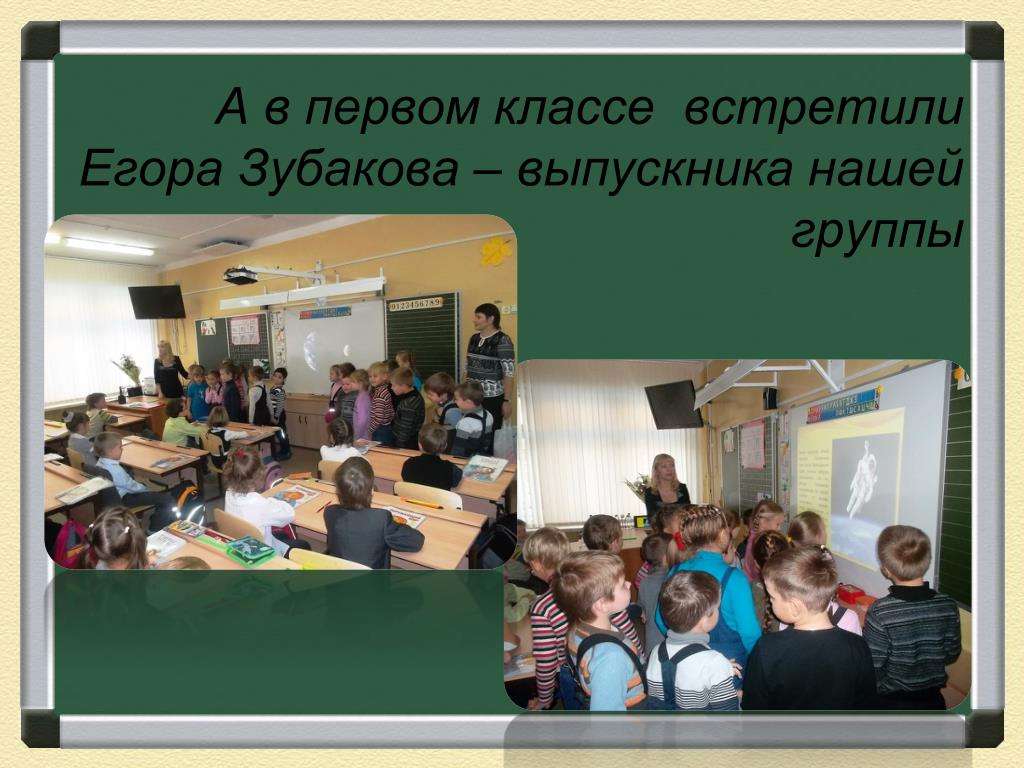 А в первом классе встретили Егора Зубакова – выпускника нашей группы

0123456789